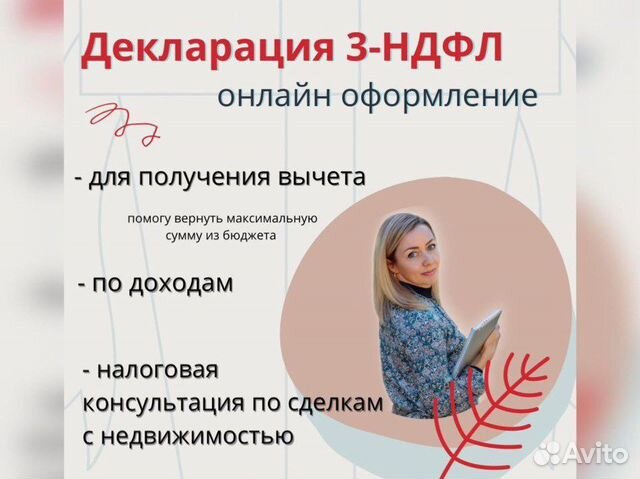 Декларация 3-НДФЛ
онлайн оформление

- для получения вычета

помогу вернуть максимальную сумму из бюджета

- по доходам

- налоговая консультация по сделкам с недвижимостью

Avito